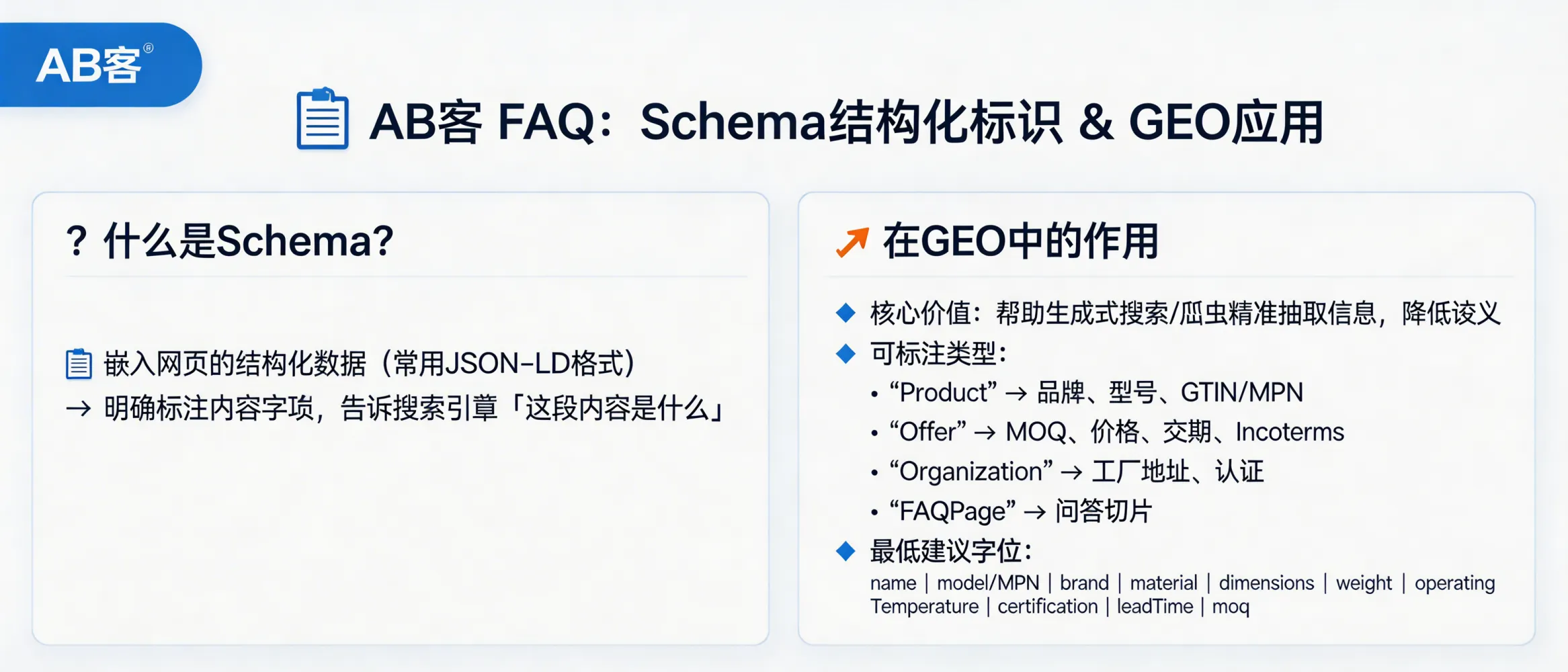 AB客®

AB客 FAQ：Schema结构化标识 & GEO应用

? 什么是Schema?

嵌入网页的结构化数据（常用JSON-LD格式）
→ 明确标注内容字项，告诉搜索引章「这段内容是什么」

在GEO中的作用

◆ 核心价值：帮助生成式搜索/瓜虫精准抽取信息，降低诶义
◆ 可标注类型：
• “Product” → 品牌、型号、GTIN/MPN
• “Offer” → MOQ、价格、交期、Incoterms
• “Organization” → 工厂地址、认证
• “FAQPage” → 问答切片
◆ 最低建议字位：
name | model/MPN | brand | material | dimensions | weight | operating Temperature | certification | leadTime | moq